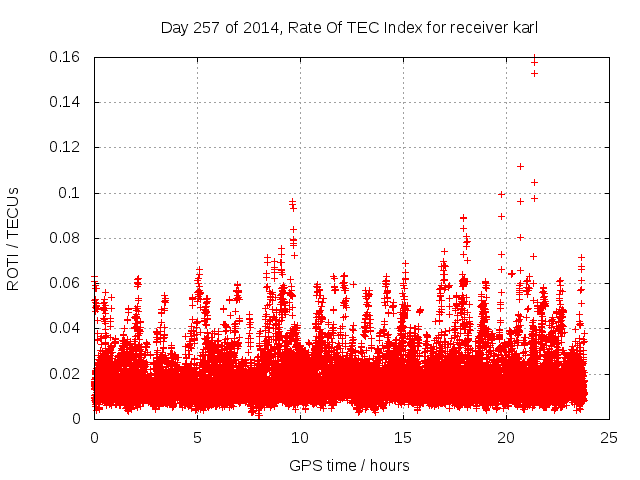 Day 257 of 2014, Rate Of TEC Index for receiver karl

ROTI / TECUs

0.16
0.14
0.12
0.1
0.08
0.06
0.04
0.02
0

0
5
10
15
20
25

GPS time / hours